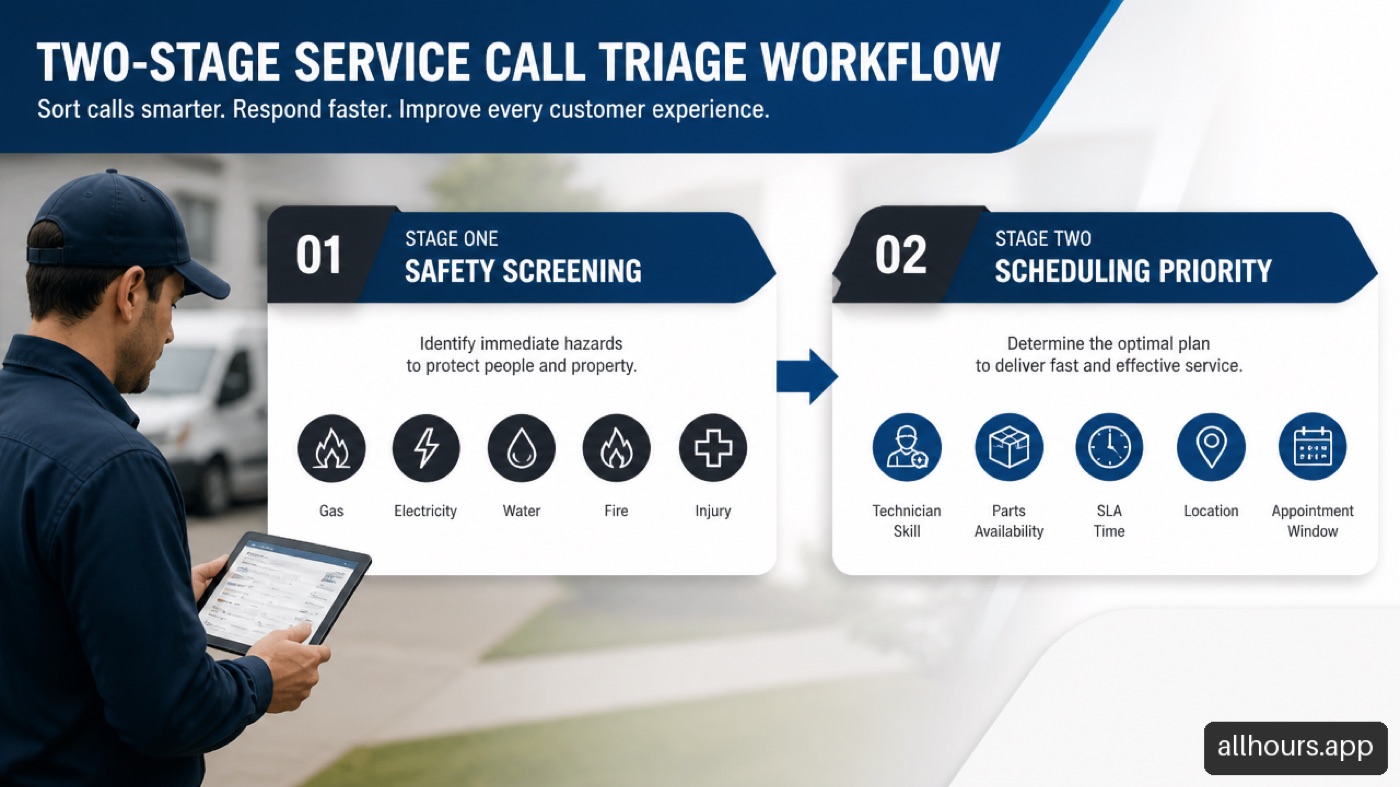 TWO-STAGE SERVICE CALL TRIAGE WORKFLOW

Sort calls smarter. Respond faster. Improve every customer experience.

01
STAGE ONE
SAFETY SCREENING

Identify immediate hazards to protect people and property.

Gas
Electricity
Water
Fire
Injury

02
STAGE TWO
SCHEDULING PRIORITY

Determine the optimal plan to deliver fast and effective service.

Technician Skill
Parts Availability
SLA Time
Location
Appointment Window

allhours.app